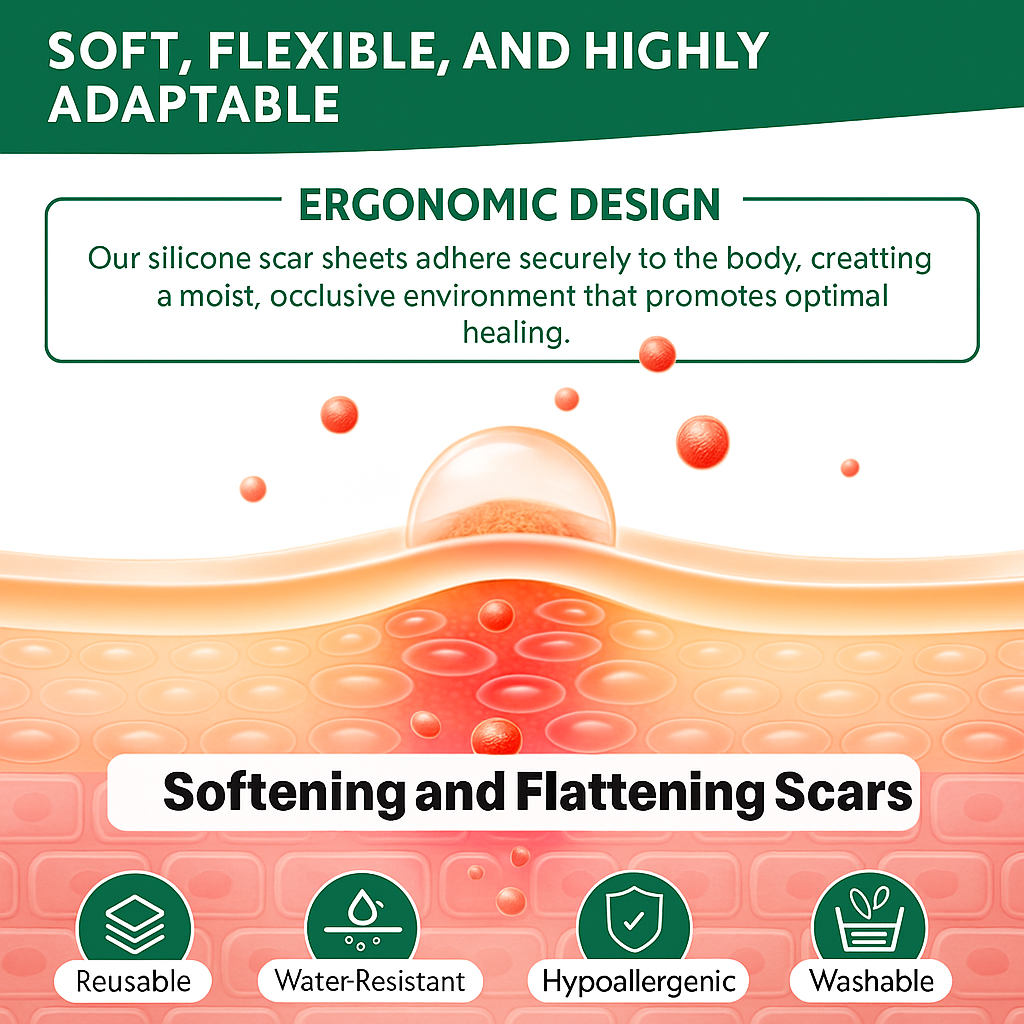 SOFT, FLEXIBLE, AND HIGHLY ADAPTABLE

ERGONOMIC DESIGN

Our silicone scar sheets adhere securely to the body, creatting a moist, occlusive environment that promotes optimal healing.

Softening and Flattening Scars

Reusable

Water-Resistant

Hypoallergenic

Washable